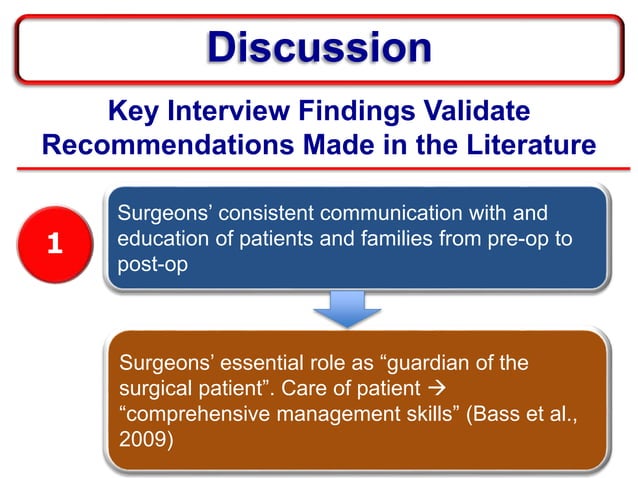 Discussion

Key Interview Findings Validate Recommendations Made in the Literature

1

Surgeons’ consistent communication with and education of patients and families from pre-op to post-op

Surgeons’ essential role as “guardian of the surgical patient”. Care of patient → “comprehensive management skills” (Bass et al., 2009)